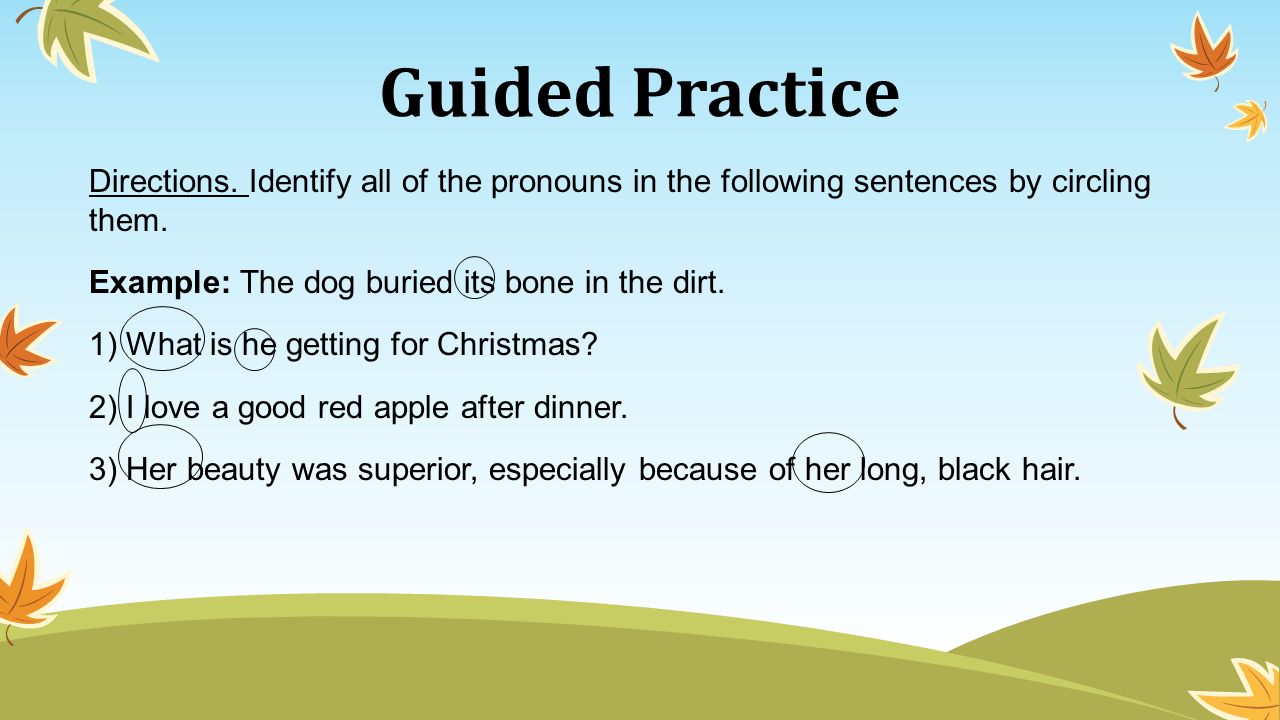 Guided Practice

Directions. Identify all of the pronouns in the following sentences by circling them.

Example: The dog buried its bone in the dirt.

1) What is he getting for Christmas?

2) I love a good red apple after dinner.

3) Her beauty was superior, especially because of her long, black hair.